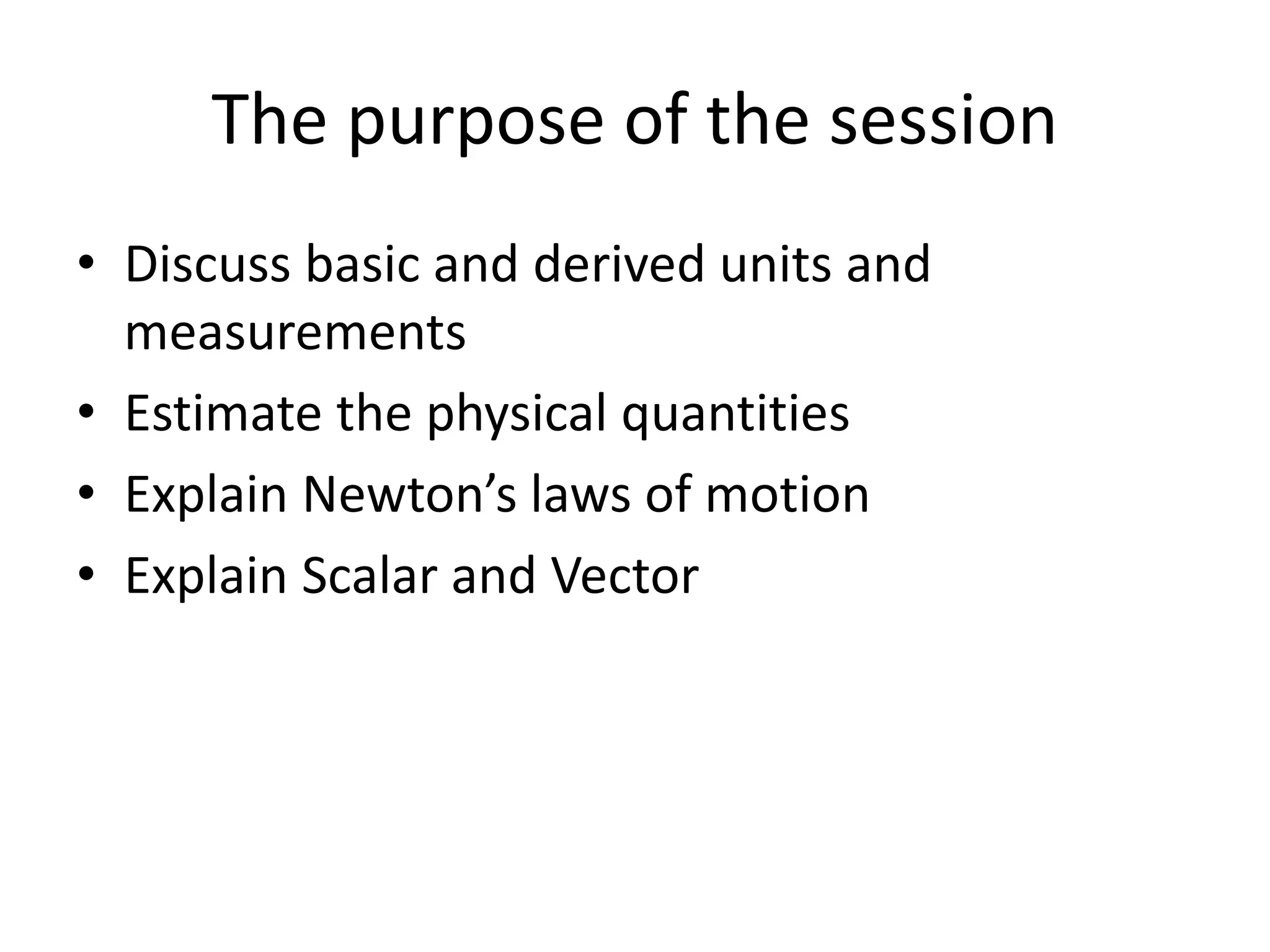 The purpose of the session

• Discuss basic and derived units and measurements
• Estimate the physical quantities
• Explain Newton’s laws of motion
• Explain Scalar and Vector